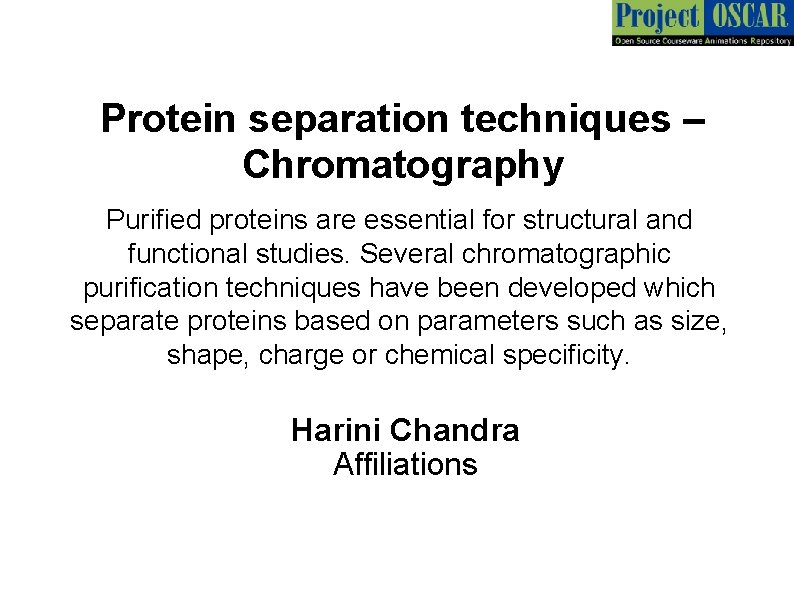 Project OSCAR
Open Source Courseware Animations Repository

Protein separation techniques – Chromatography

Purified proteins are essential for structural and functional studies. Several chromatographic purification techniques have been developed which separate proteins based on parameters such as size, shape, charge or chemical specificity.

Harini Chandra
Affiliations